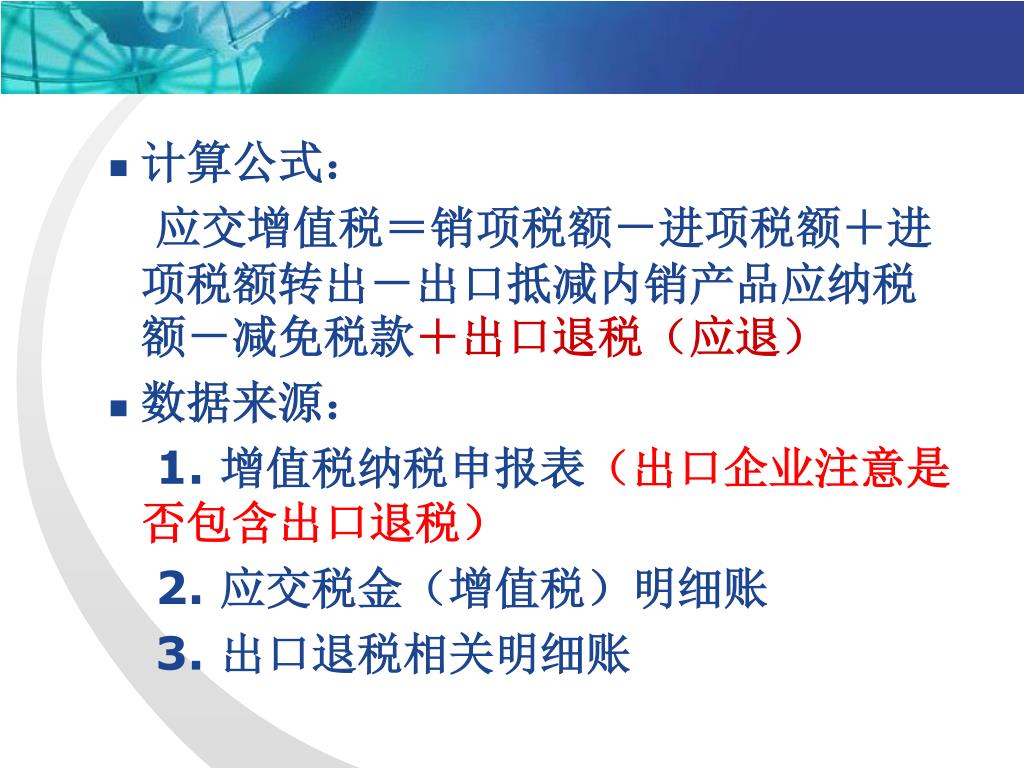 ■ 计算公式：

应交增值税＝销项税额－进项税额＋进项税额转出－出口抵减内销产品应纳税额－减免税款＋出口退税（应退）

■ 数据来源：

1. 增值税纳税申报表（出口企业注意是否包含出口退税）

2. 应交税金（增值税）明细账

3. 出口退税相关明细账